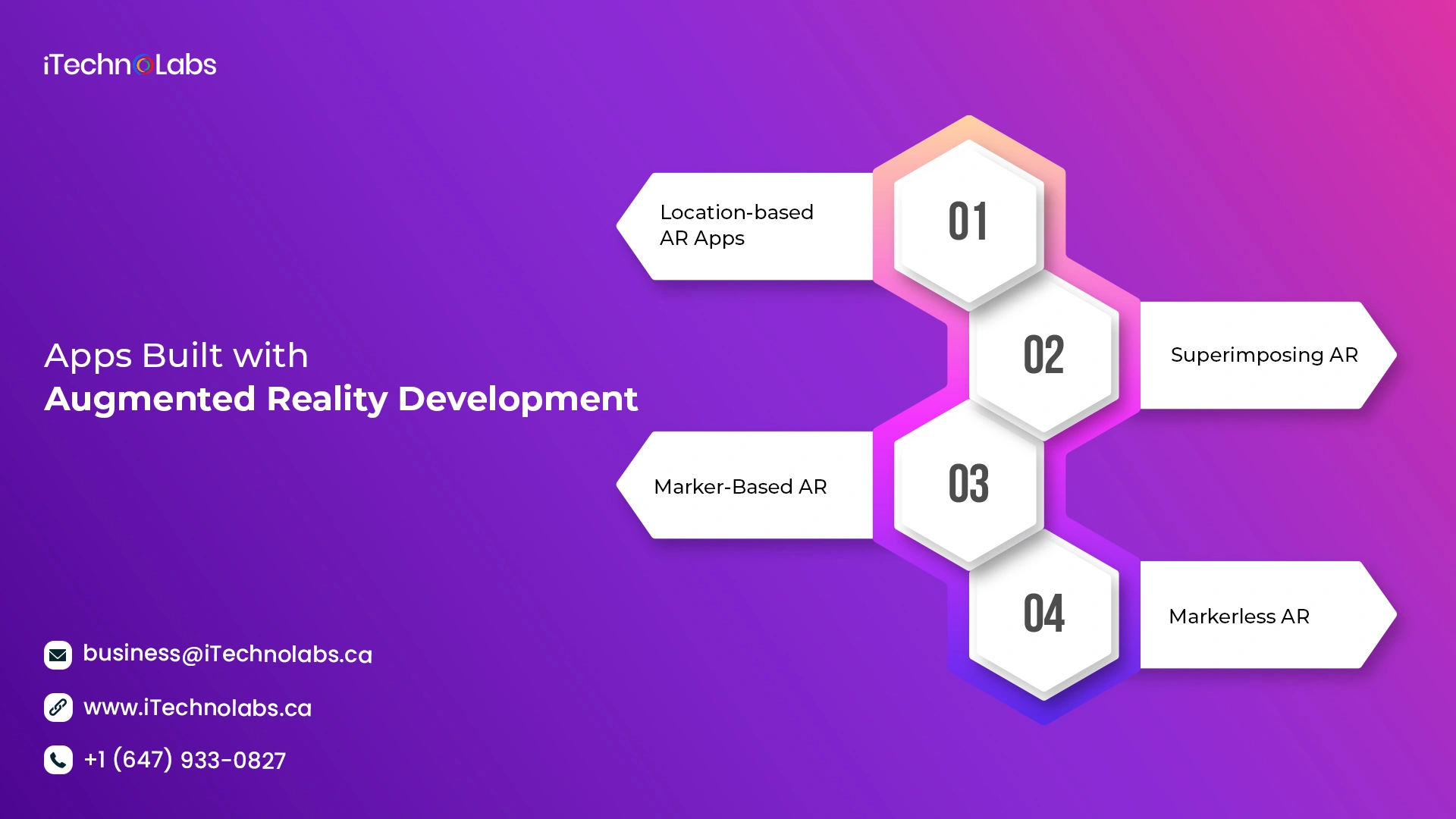 iTechnoLabs

Apps Built with
Augmented Reality Development

01
Location-based AR Apps

02
Superimposing AR

03
Marker-Based AR

04
Markerless AR

business@iTechnolabs.ca

www.iTechnolabs.ca

+1 (647) 933-0827